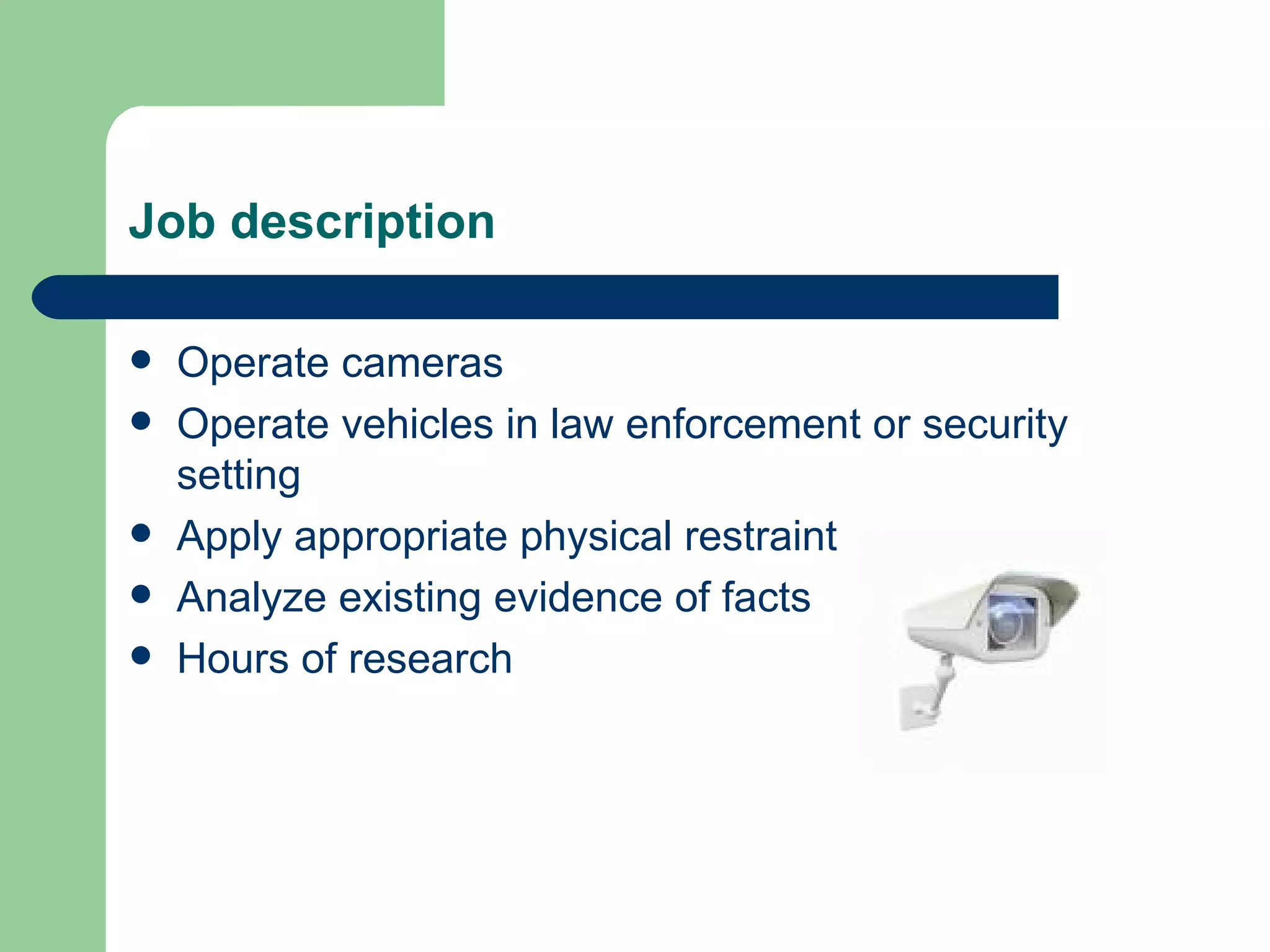 Job description

- Operate cameras
- Operate vehicles in law enforcement or security setting
- Apply appropriate physical restraint
- Analyze existing evidence of facts
- Hours of research